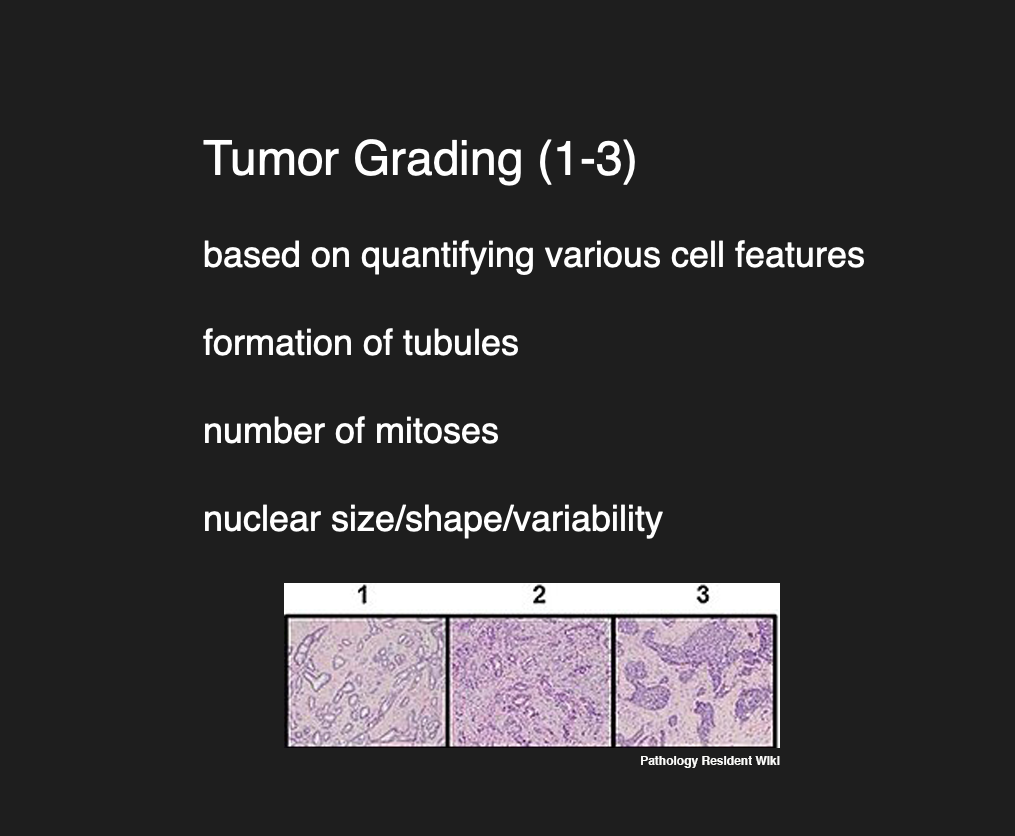 Tumor Grading (1-3)

based on quantifying various cell features

formation of tubules

number of mitoses

nuclear size/shape/variability

1 2 3

Pathology Resident Wiki